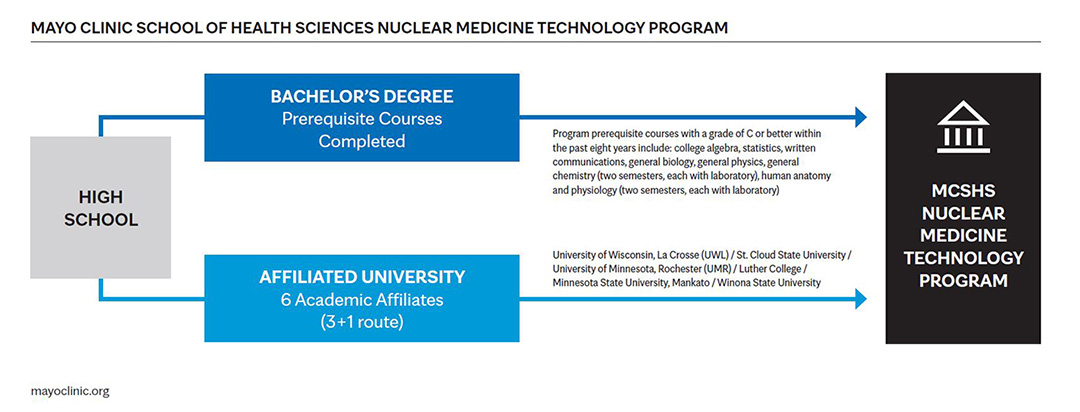 MAYO CLINIC SCHOOL OF HEALTH SCIENCES NUCLEAR MEDICINE TECHNOLOGY PROGRAM

HIGH SCHOOL

BACHELOR'S DEGREE
Prerequisite Courses Completed

Program prerequisite courses with a grade of C or better within the past eight years include: college algebra, statistics, written communications, general biology, general physics, general chemistry (two semesters, each with laboratory), human anatomy and physiology (two semesters, each with laboratory)

AFFILIATED UNIVERSITY
6 Academic Affiliates
(3+1 route)

University of Wisconsin, La Crosse (UWL) / St. Cloud State University / University of Minnesota, Rochester (UMR) / Luther College / Minnesota State University, Mankato / Winona State University

MCSHS NUCLEAR MEDICINE TECHNOLOGY PROGRAM

mayoclinic.org